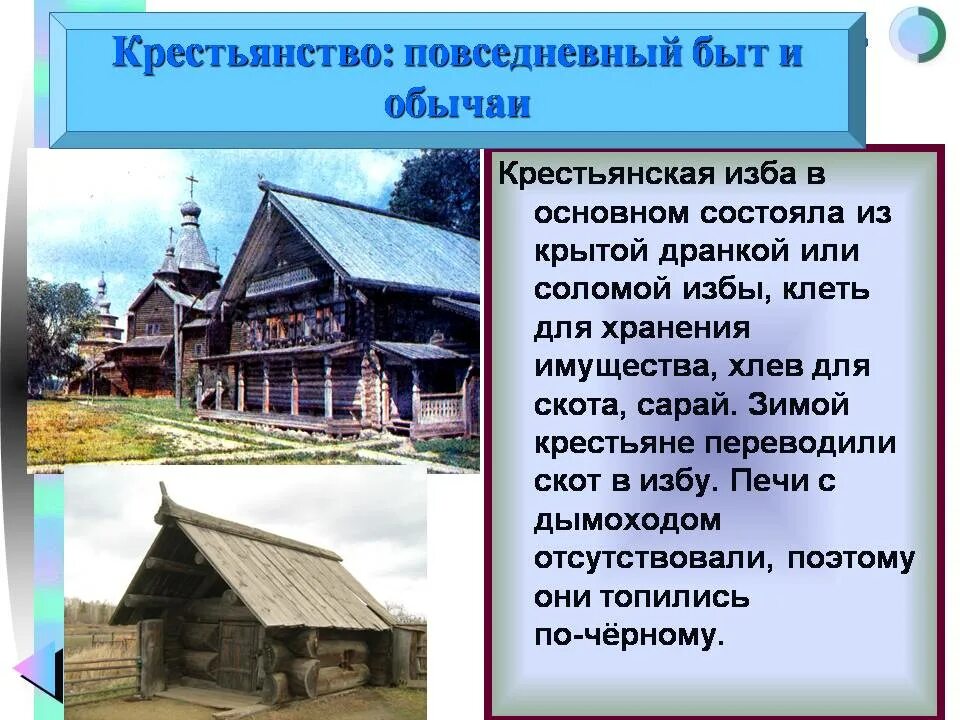 Крестьянство: повседневный быт и обычаи

Крестьянская изба в основном состояла из крытой дранкой или соломой избы, клеть для хранения имущества, хлев для скота, сарай. Зимой крестьяне переводили скот в избу. Печи с дымоходом отсутствовали, поэтому они топились по-чёрному.